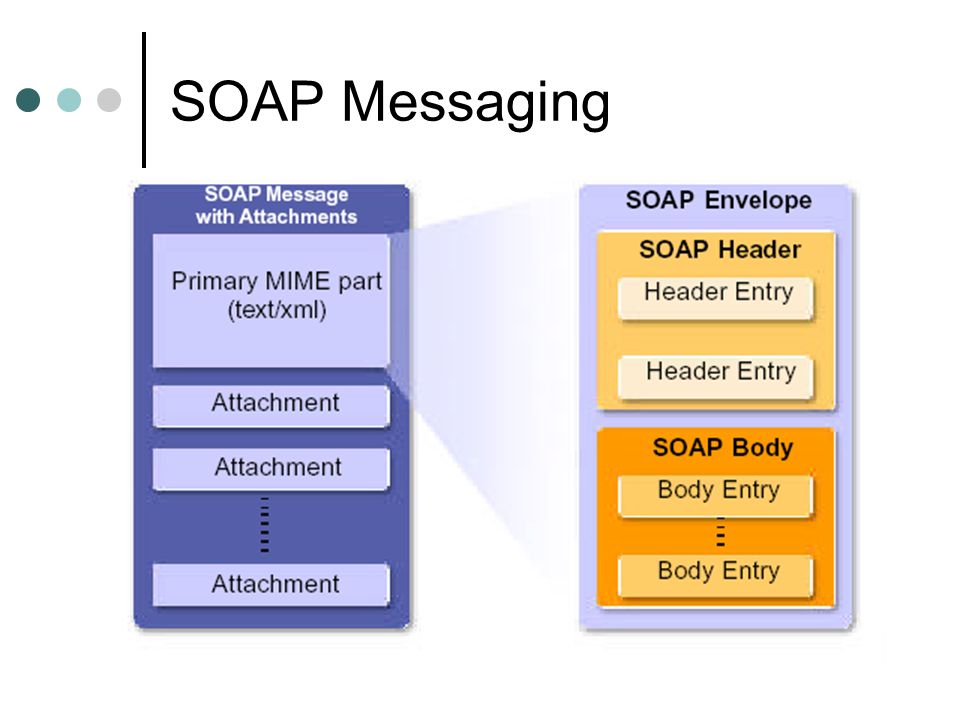 SOAP Messaging

SOAP Message with Attachments

Primary MIME part (text/xml)

Attachment

Attachment

Attachment

SOAP Envelope

SOAP Header

Header Entry

Header Entry

SOAP Body

Body Entry

Body Entry